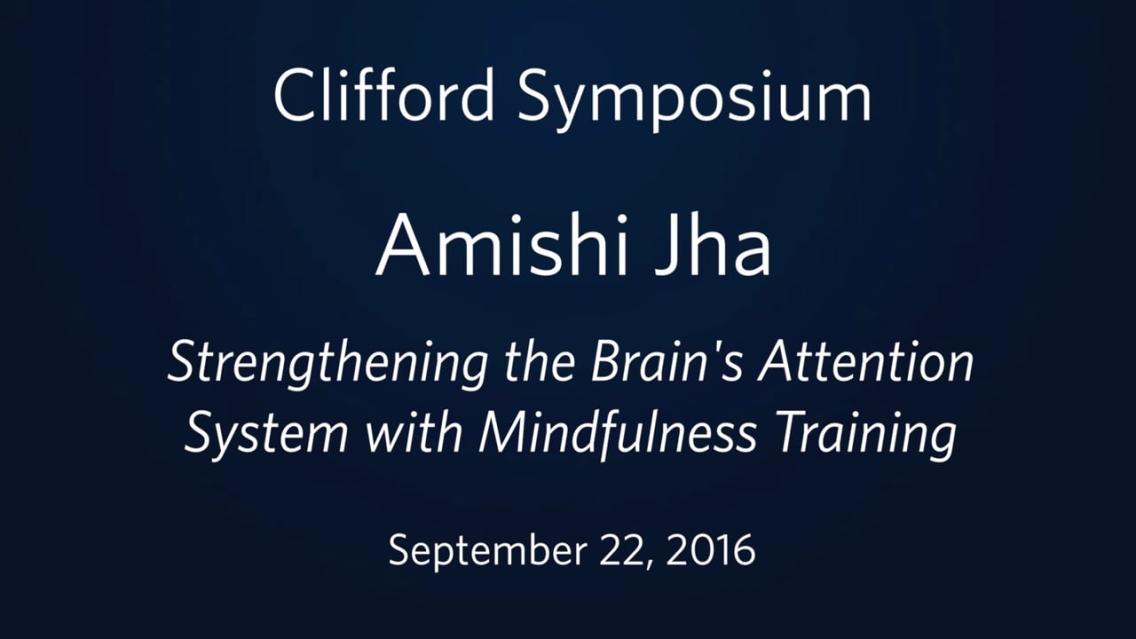 Clifford Symposium

Amishi Jha

Strengthening the Brain's Attention System with Mindfulness Training

September 22, 2016